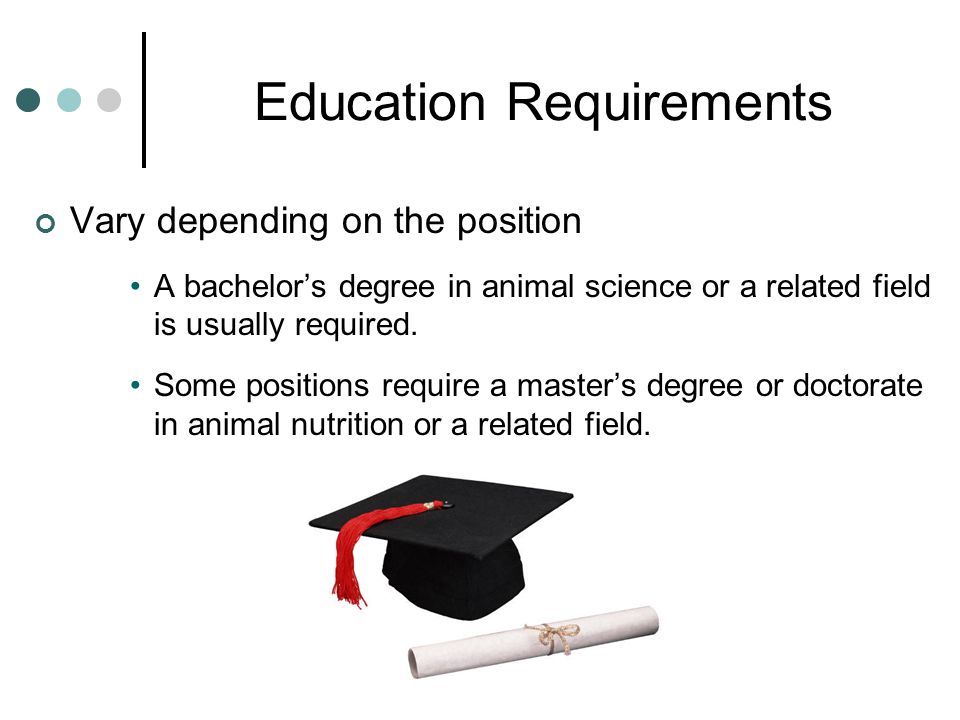 Education Requirements

Vary depending on the position

• A bachelor’s degree in animal science or a related field is usually required.

• Some positions require a master’s degree or doctorate in animal nutrition or a related field.